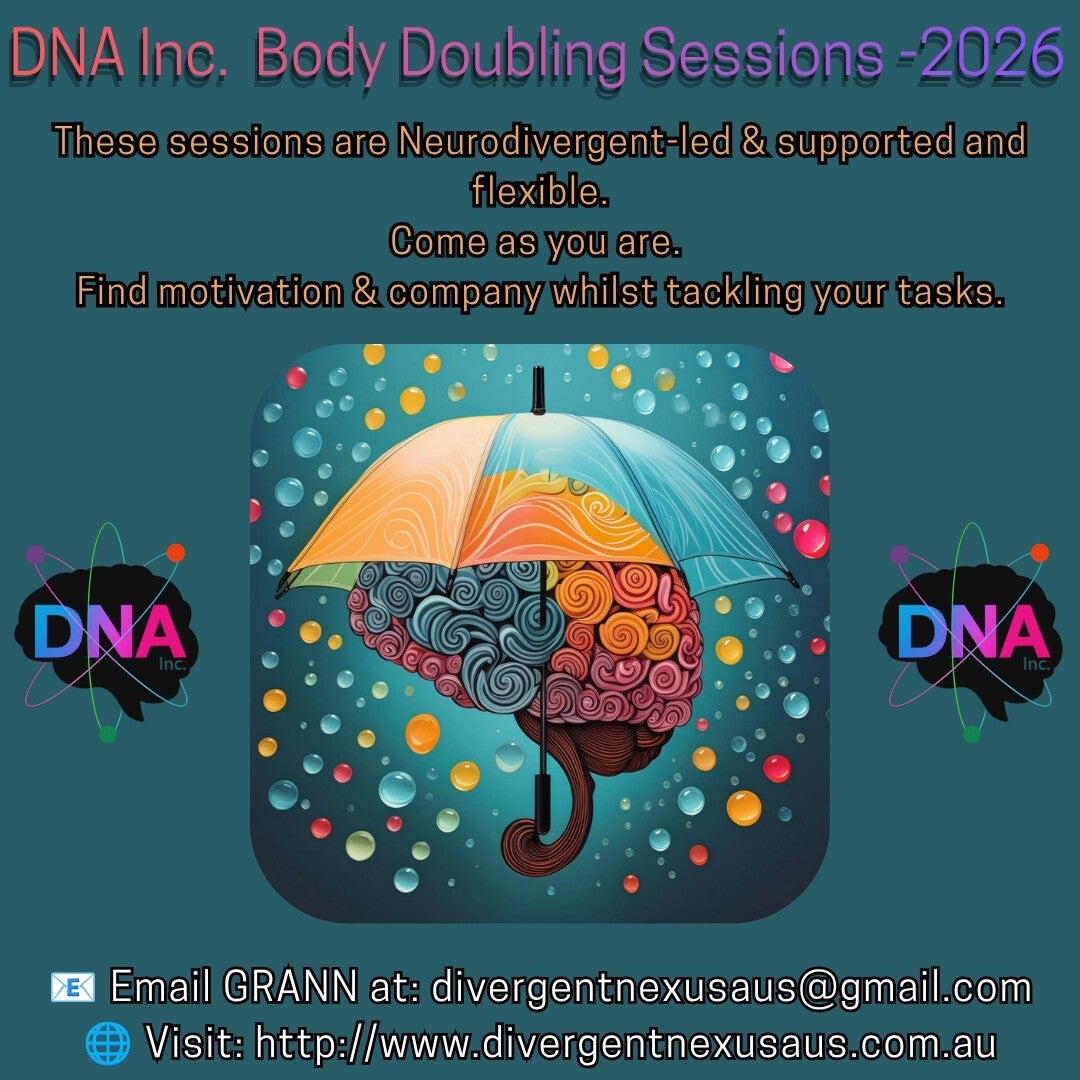 DNA Inc. Body Doubling Sessions -2026

These sessions are Neurodivergent-led & supported and flexible.
Come as you are.
Find motivation & company whilst tackling your tasks.

DNA Inc.

DNA Inc.

📧 Email GRANN at: divergentnexusaus@gmail.com
🌐 Visit: http://www.divergentnexusaus.com.au